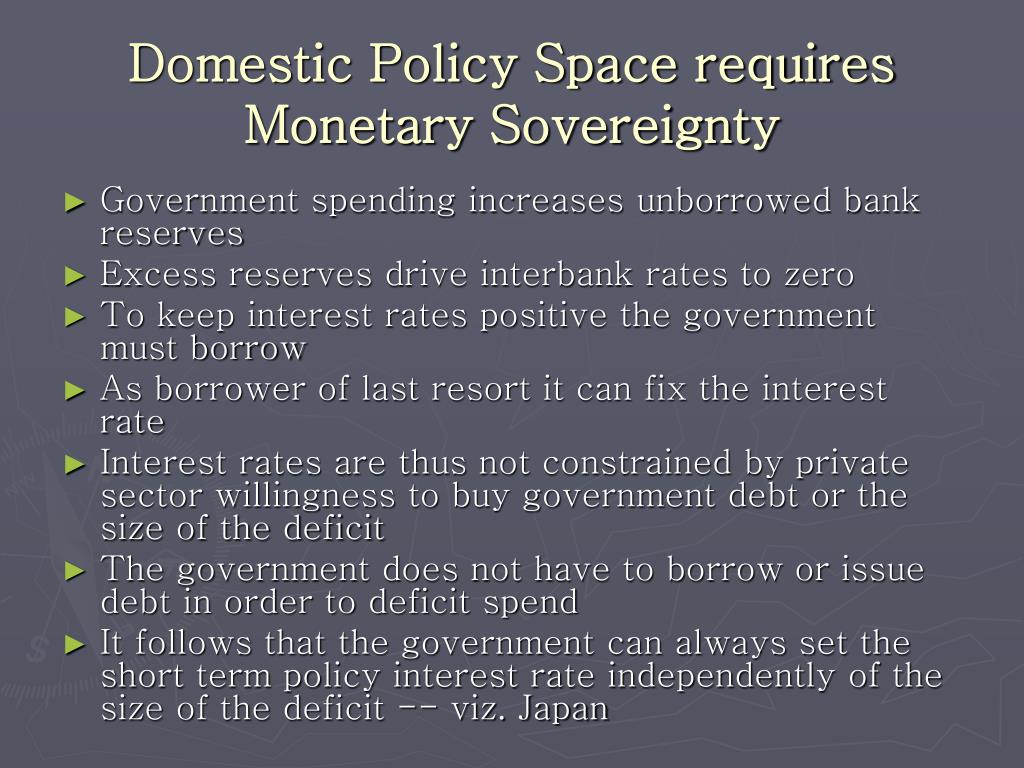 Domestic Policy Space requires Monetary Sovereignty

► Government spending increases unborrowed bank reserves
► Excess reserves drive interbank rates to zero
► To keep interest rates positive the government must borrow
► As borrower of last resort it can fix the interest rate
► Interest rates are thus not constrained by private sector willingness to buy government debt or the size of the deficit
► The government does not have to borrow or issue debt in order to deficit spend
► It follows that the government can always set the short term policy interest rate independently of the size of the deficit -- viz. Japan